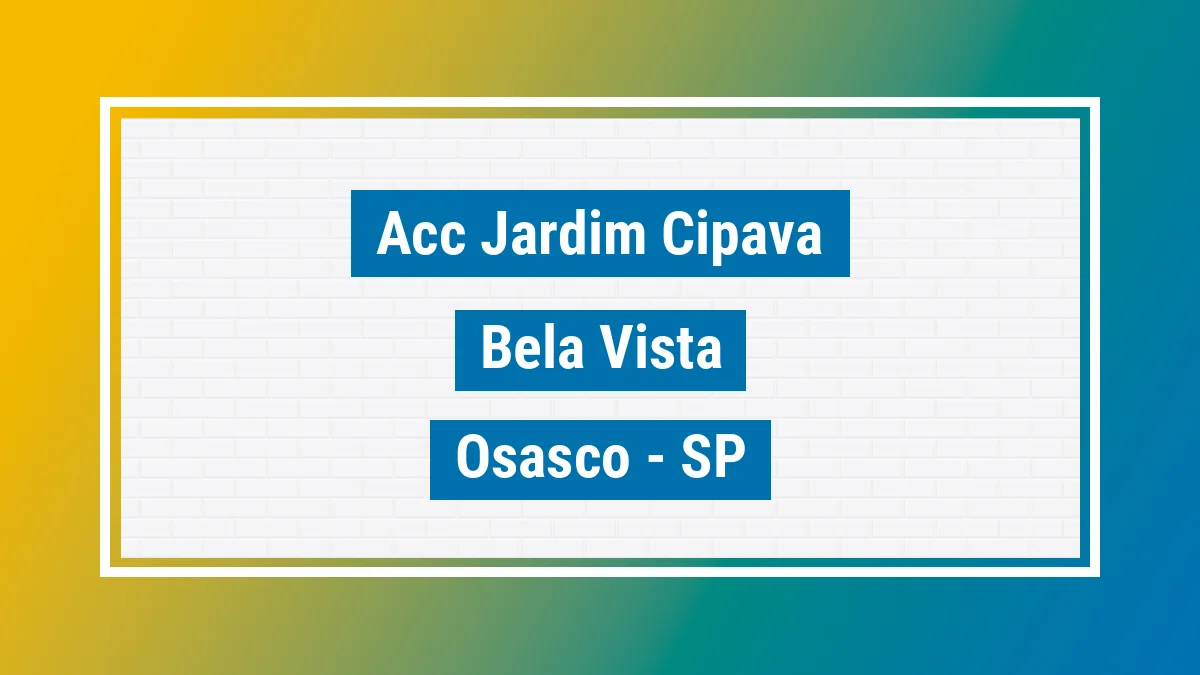 Acc Jardim Cipava

Bela Vista

Osasco - SP